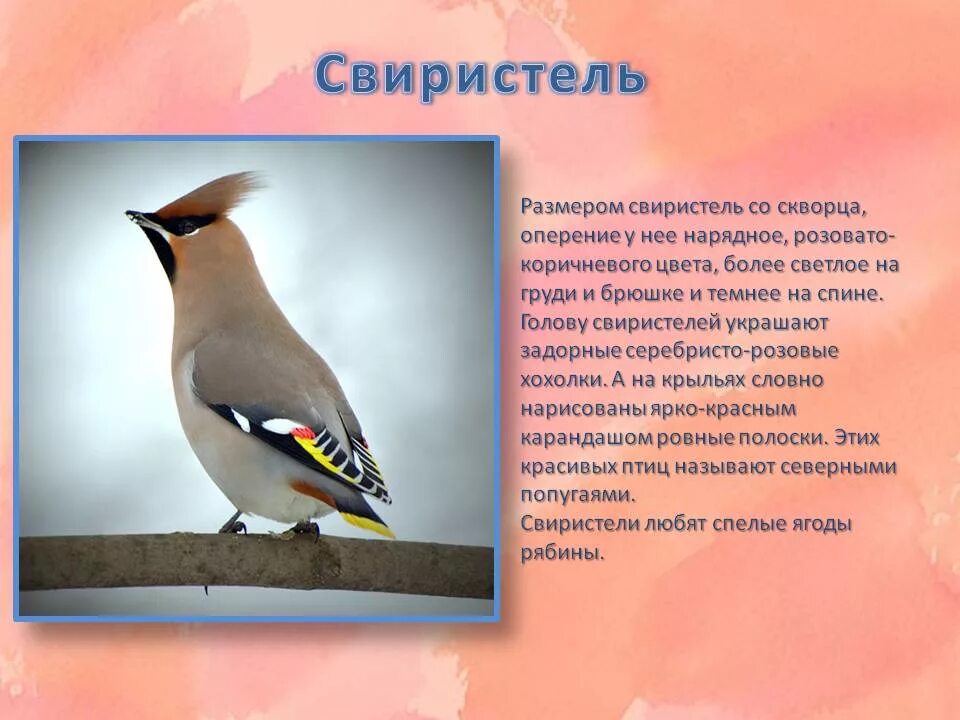 Свиристель

Размером свиристель со скворца, оперение у нее нарядное, розовато-коричневого цвета, более светлое на груди и брюшке и темнее на спине. Голову свиристелей украшают задорные серебристо-розовые хохолки. А на крыльях словно нарисованы ярко-красным карандашом ровные полоски. Этих красивых птиц называют северными попугаями.
Свиристели любят спелые ягоды рябины.